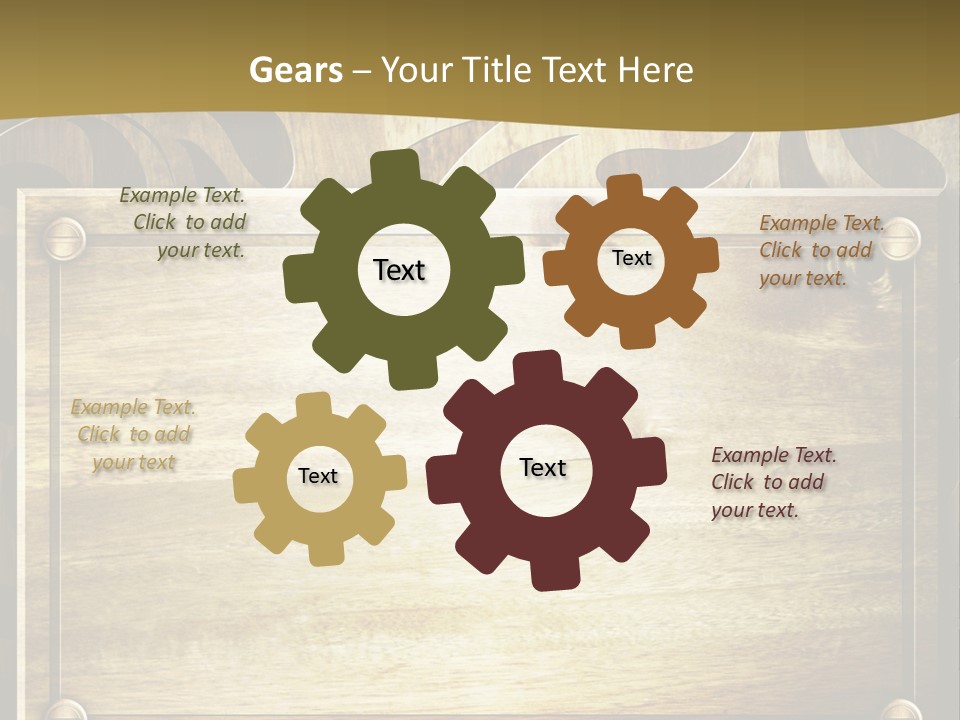 Gears – Your Title Text Here

Example Text. Click to add your text.

Text

Text

Example Text. Click to add your text.

Example Text. Click to add your text

Text

Text

Example Text. Click to add your text.